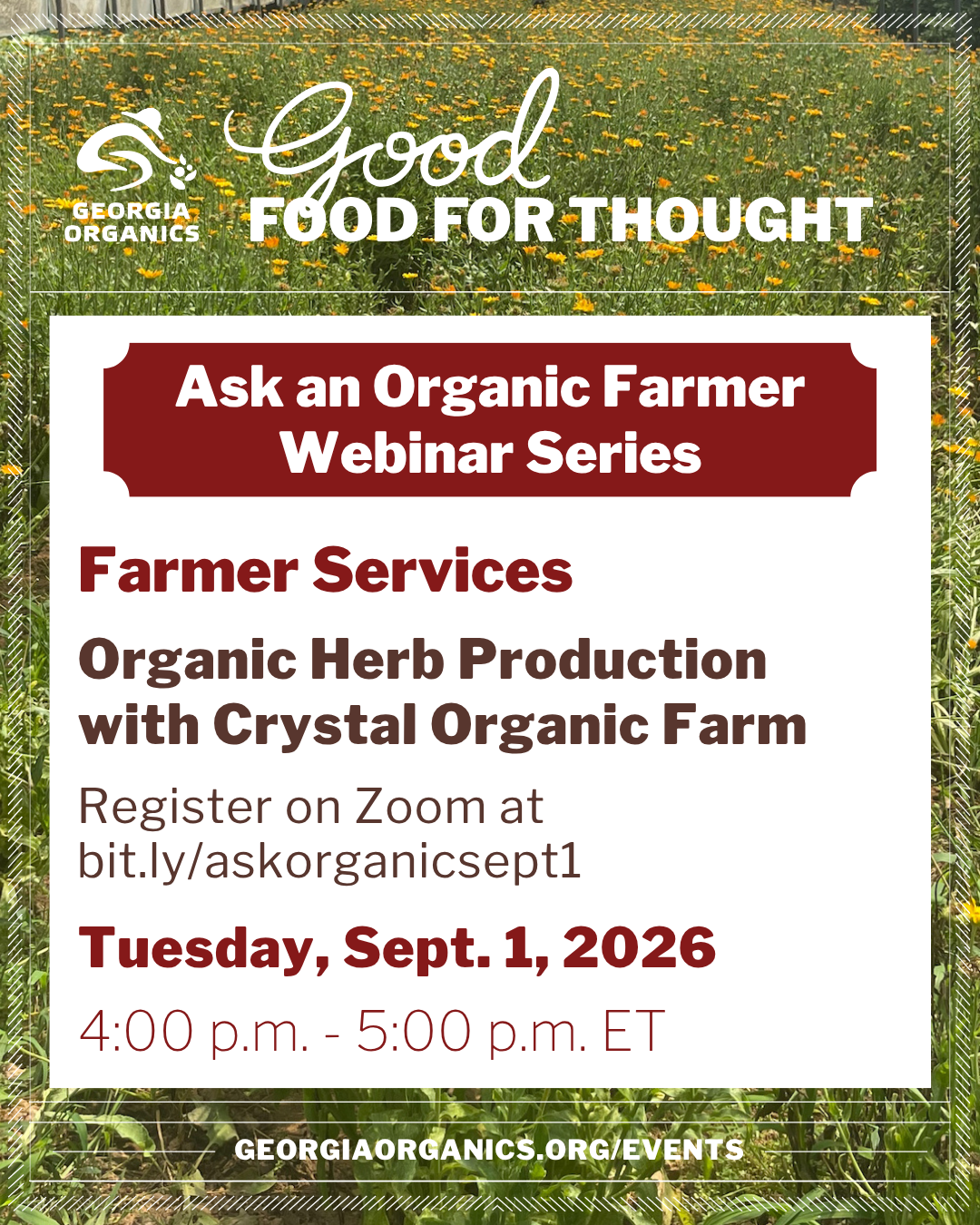 GEORGIA ORGANICS

Good FOOD FOR THOUGHT

Ask an Organic Farmer Webinar Series

Farmer Services

Organic Herb Production with Crystal Organic Farm

Register on Zoom at bit.ly/askorganicsept1

Tuesday, Sept. 1, 2026

4:00 p.m. - 5:00 p.m. ET

GEORGIAORGANICS.ORG/EVENTS